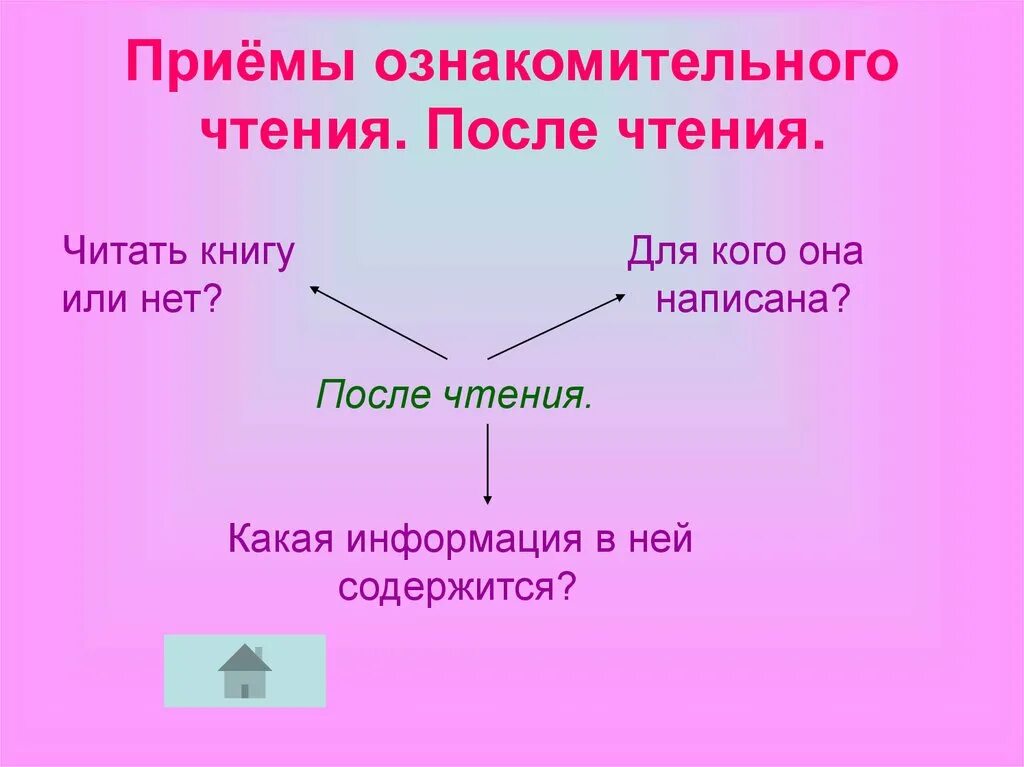 Приёмы ознакомительного чтения. После чтения.

Читать книгу или нет?

Для кого она написана?

После чтения.

Какая информация в ней содержится?